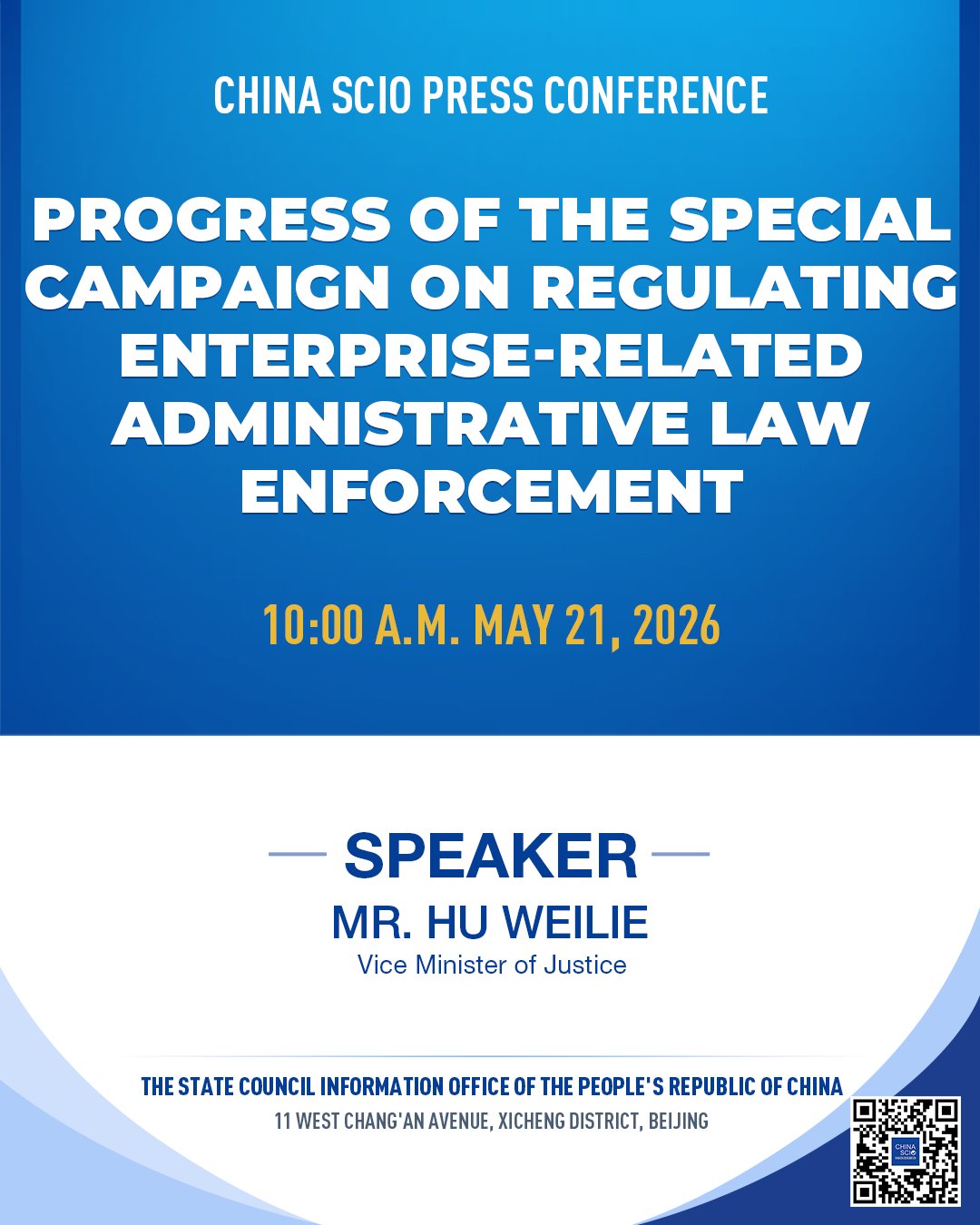 CHINA SCIO PRESS CONFERENCE

PROGRESS OF THE SPECIAL CAMPAIGN ON REGULATING ENTERPRISE-RELATED ADMINISTRATIVE LAW ENFORCEMENT

10:00 A.M. MAY 21, 2026

SPEAKER

MR. HU WEILIE

Vice Minister of Justice

THE STATE COUNCIL INFORMATION OFFICE OF THE PEOPLE'S REPUBLIC OF CHINA

11 WEST CHANG'AN AVENUE, XICHENG DISTRICT, BEIJING

CHINA SCIO